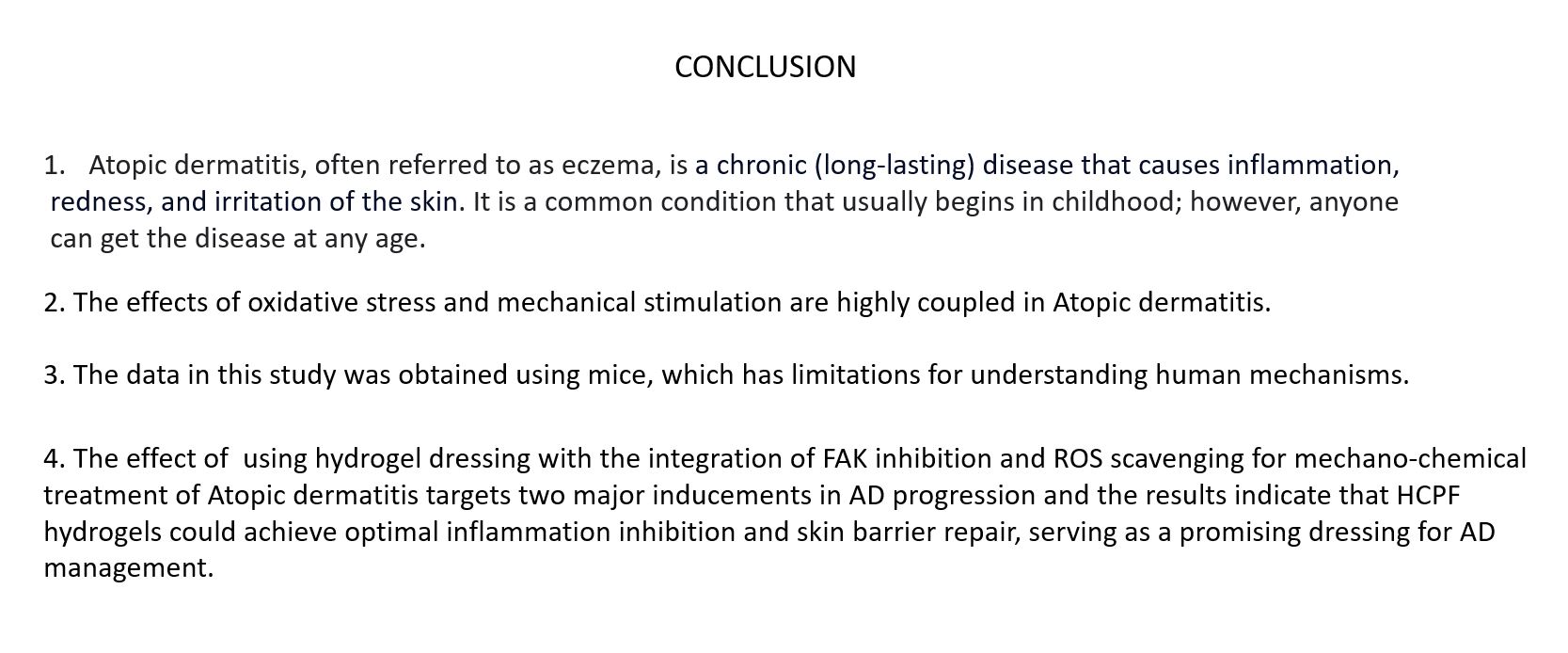 CONCLUSION

1. Atopic dermatitis, often referred to as eczema, is a chronic (long-lasting) disease that causes inflammation, redness, and irritation of the skin. It is a common condition that usually begins in childhood; however, anyone can get the disease at any age.

2. The effects of oxidative stress and mechanical stimulation are highly coupled in Atopic dermatitis.

3. The data in this study was obtained using mice, which has limitations for understanding human mechanisms.

4. The effect of using hydrogel dressing with the integration of FAK inhibition and ROS scavenging for mechano-chemical treatment of Atopic dermatitis targets two major inducements in AD progression and the results indicate that HCPF hydrogels could achieve optimal inflammation inhibition and skin barrier repair, serving as a promising dressing for AD management.